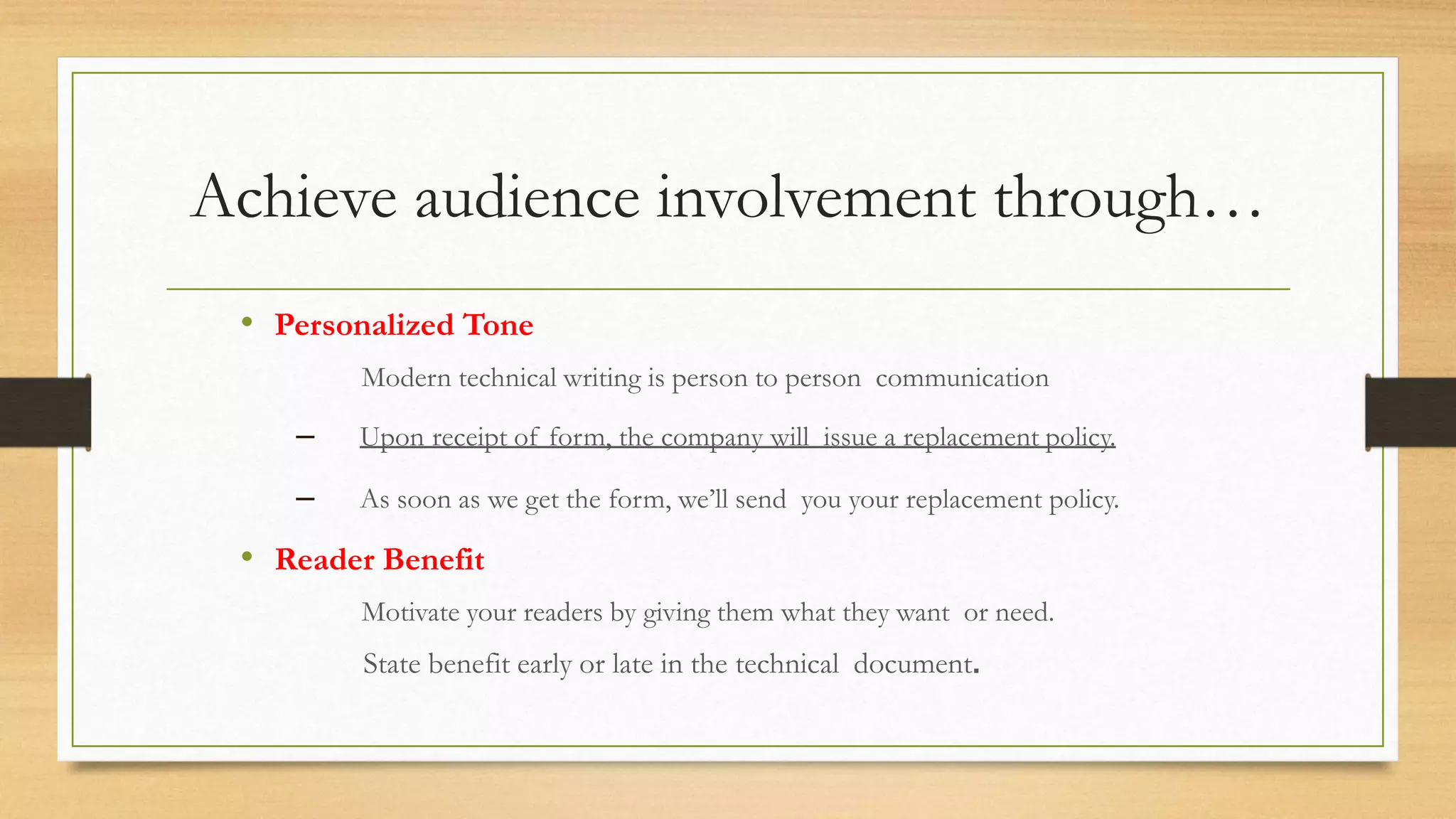 Achieve audience involvement through…

• Personalized Tone

Modern technical writing is person to person communication

– Upon receipt of form, the company will issue a replacement policy.

– As soon as we get the form, we'll send you your replacement policy.

• Reader Benefit

Motivate your readers by giving them what they want or need.

State benefit early or late in the technical document.